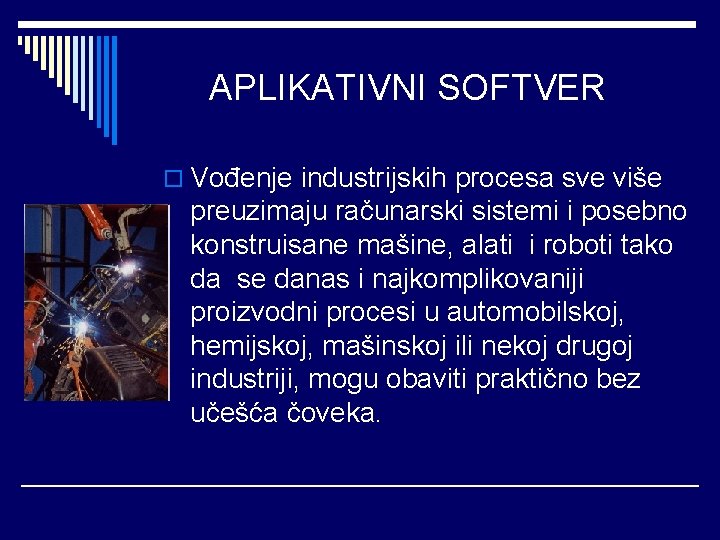 APLIKATIVNI SOFTVER

Vođenje industrijskih procesa sve više preuzimaju računarski sistemi i posebno konstruisane mašine, alati i roboti tako da se danas i najkomplikovaniji proizvodni procesi u automobilskoj, hemijskoj, mašinskoj ili nekoj drugoj industriji, mogu obaviti praktično bez učešća čoveka.